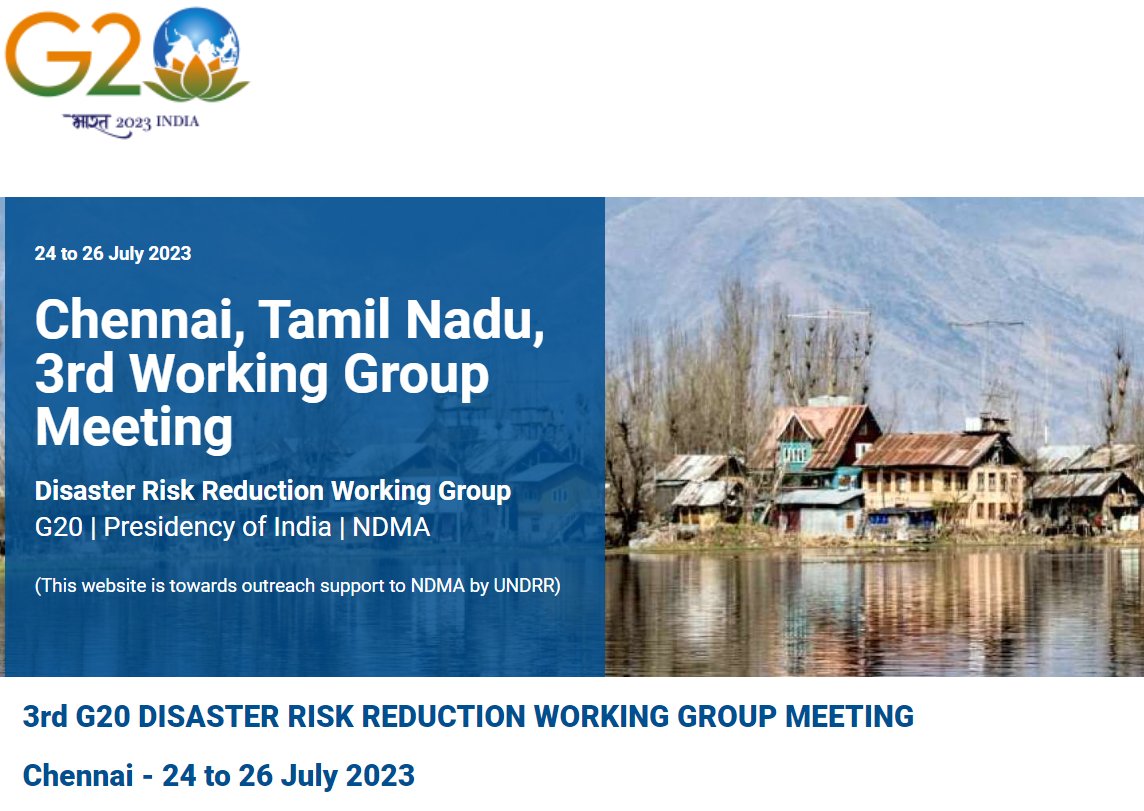 G20

भारत 2023 INDIA

24 to 26 July 2023

Chennai, Tamil Nadu, 3rd Working Group Meeting

Disaster Risk Reduction Working Group
G20 | Presidency of India | NDMA

(This website is towards outreach support to NDMA by UNDRR)

3rd G20 DISASTER RISK REDUCTION WORKING GROUP MEETING

Chennai - 24 to 26 July 2023